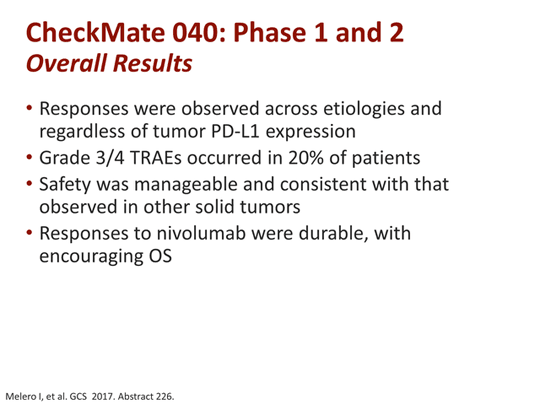 CheckMate 040: Phase 1 and 2
Overall Results

• Responses were observed across etiologies and regardless of tumor PD-L1 expression
• Grade 3/4 TRAEs occurred in 20% of patients
• Safety was manageable and consistent with that observed in other solid tumors
• Responses to nivolumab were durable, with encouraging OS

Melero I, et al. GCS 2017. Abstract 226.